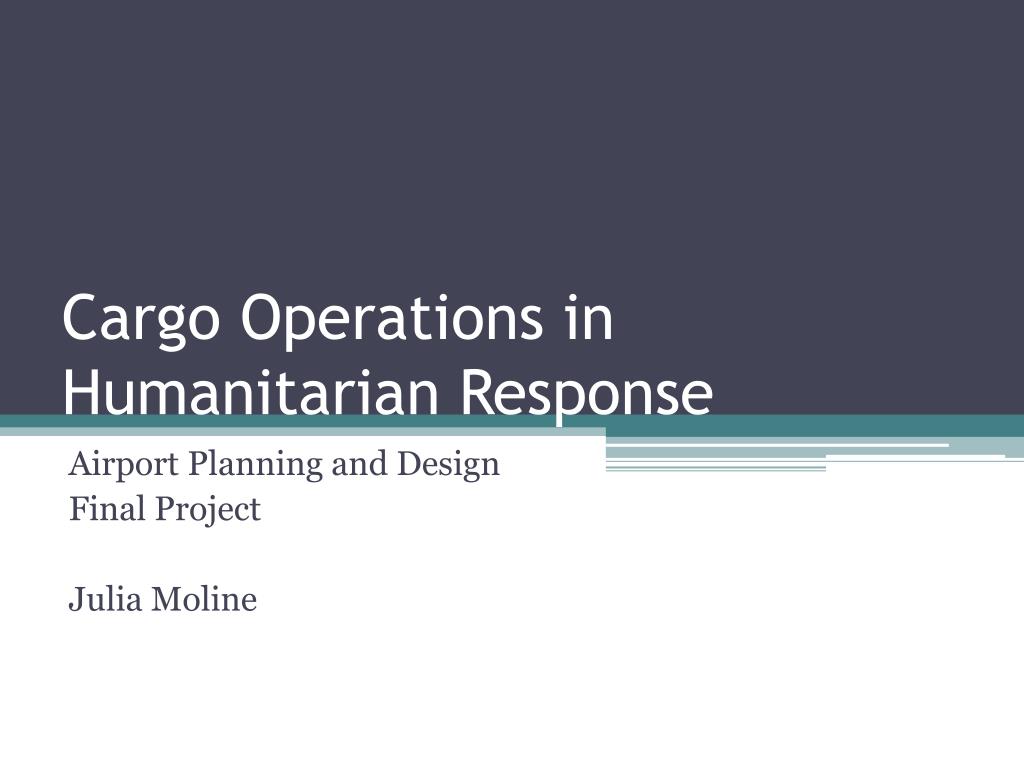 Cargo Operations in Humanitarian Response

Airport Planning and Design
Final Project

Julia Moline